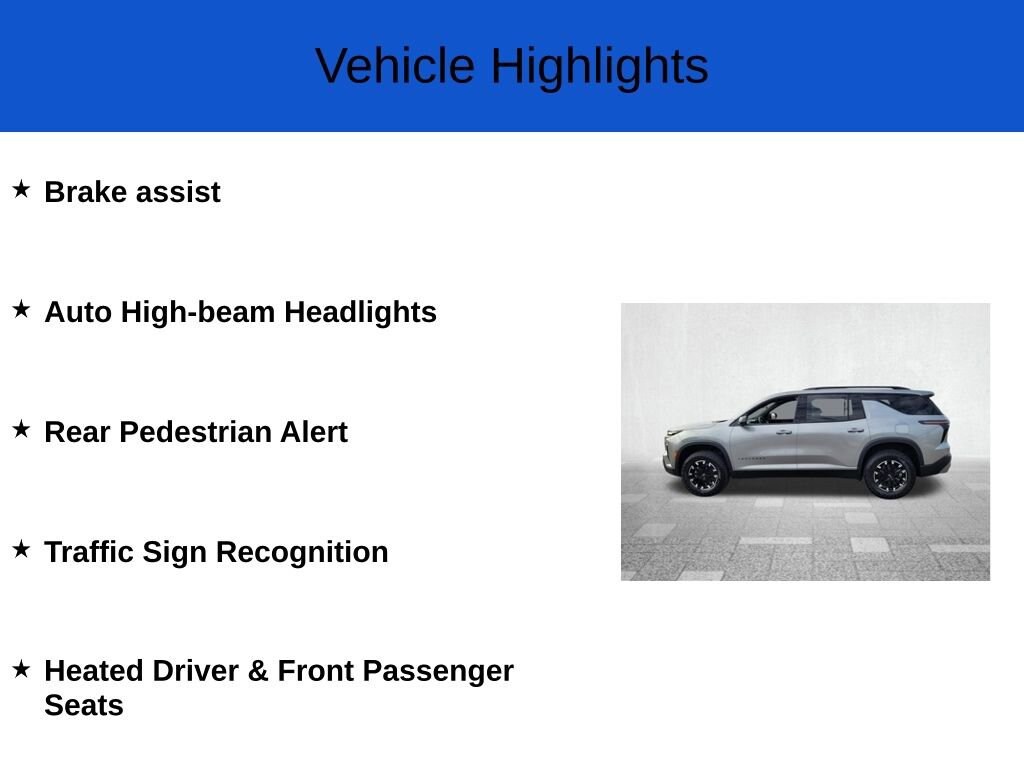 Vehicle Highlights

★ Brake assist

★ Auto High-beam Headlights

★ Rear Pedestrian Alert

★ Traffic Sign Recognition

★ Heated Driver & Front Passenger Seats